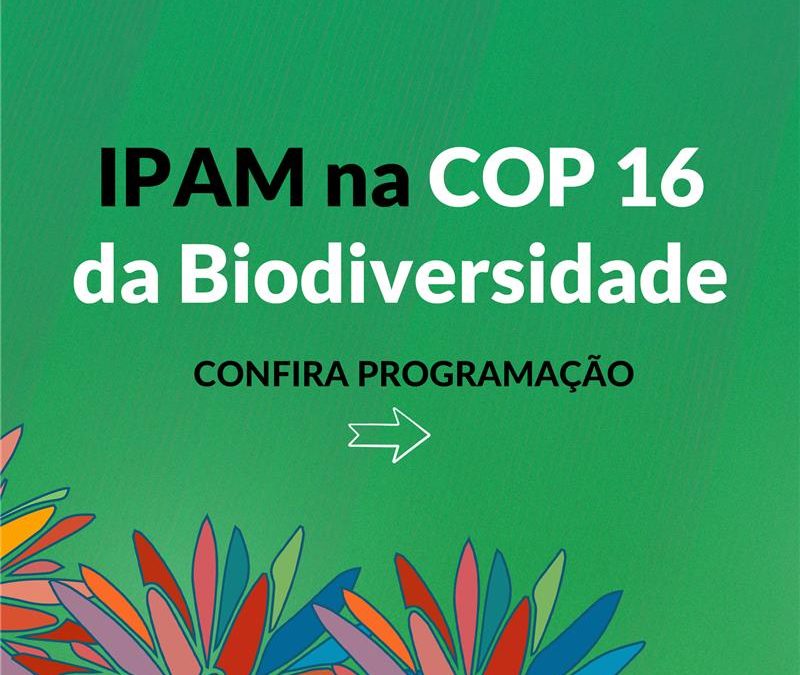 IPAM na COP 16 da Biodiversidade

CONFIRA PROGRAMAÇÃO